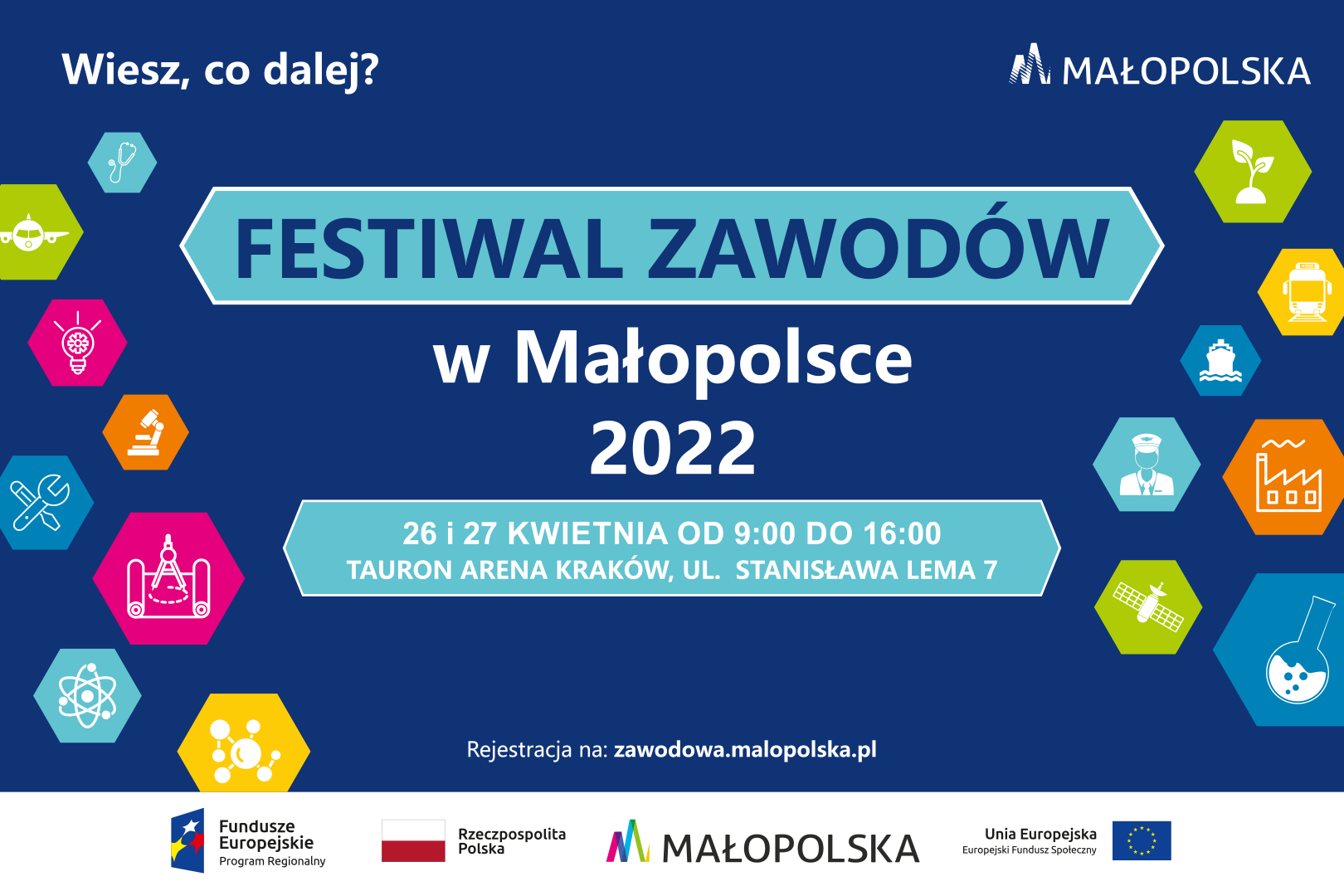 Wiesz, co dalej?

MAŁOPOLSKA

FESTIWAL ZAWODÓW

w Małopolsce 2022

26 i 27 KWIETNIA OD 9:00 DO 16:00
TAURON ARENA KRAKÓW, UL. STANISŁAWA LEMA 7

Rejestracja na: zawodowa.malopolska.pl

Fundusze Europejskie
Program Regionalny

Rzeczpospolita Polska

MAŁOPOLSKA

Unia Europejska
Europejski Fundusz Społeczny